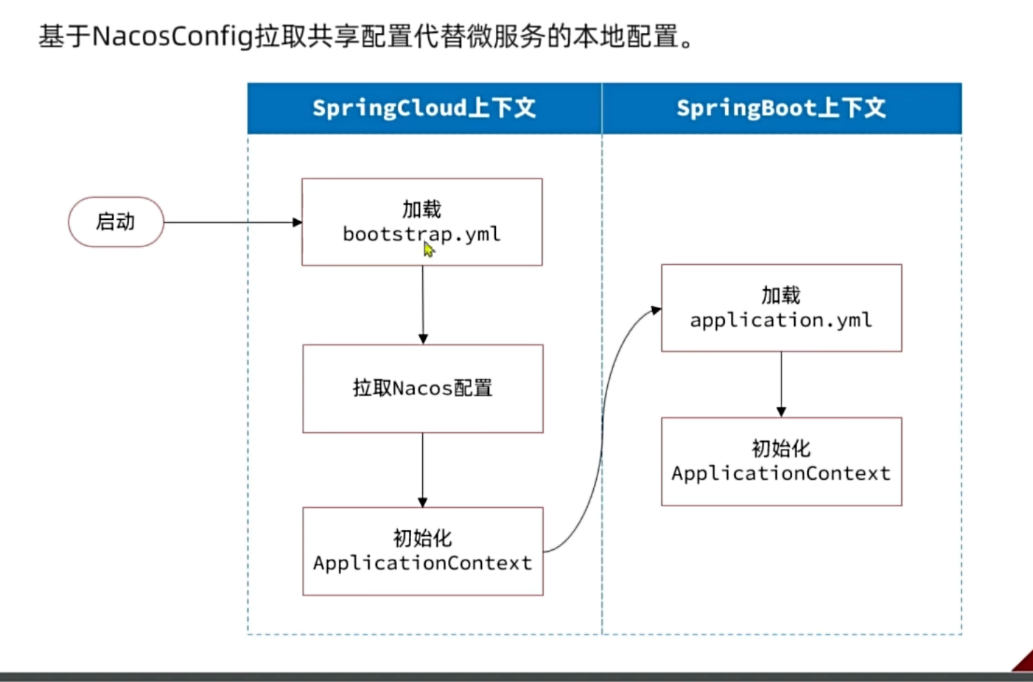 基于NacosConfig拉取共享配置代替微服务的本地配置。

SpringCloud上下文

SpringBoot上下文

启动

加载
bootstrap.yml

拉取Nacos配置

初始化
ApplicationContext

加载
application.yml

初始化
ApplicationContext